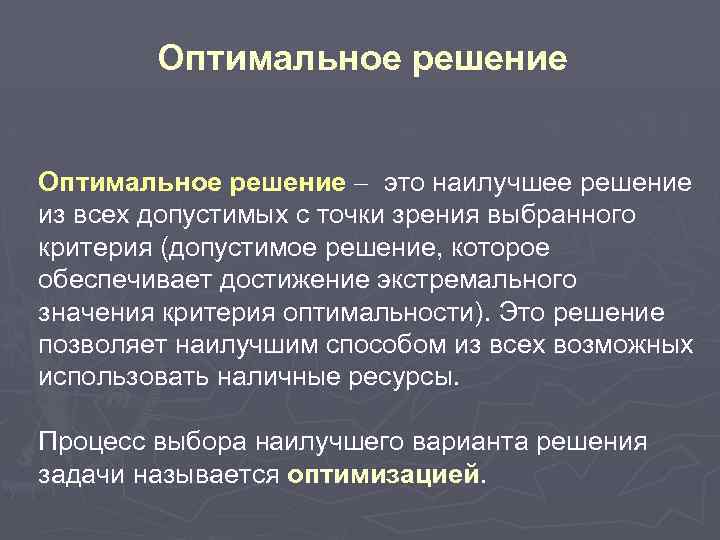 Оптимальное решение

Оптимальное решение – это наилучшее решение из всех допустимых с точки зрения выбранного критерия (допустимое решение, которое обеспечивает достижение экстремального значения критерия оптимальности). Это решение позволяет наилучшим способом из всех возможных использовать наличные ресурсы.

Процесс выбора наилучшего варианта решения задачи называется оптимизацией.